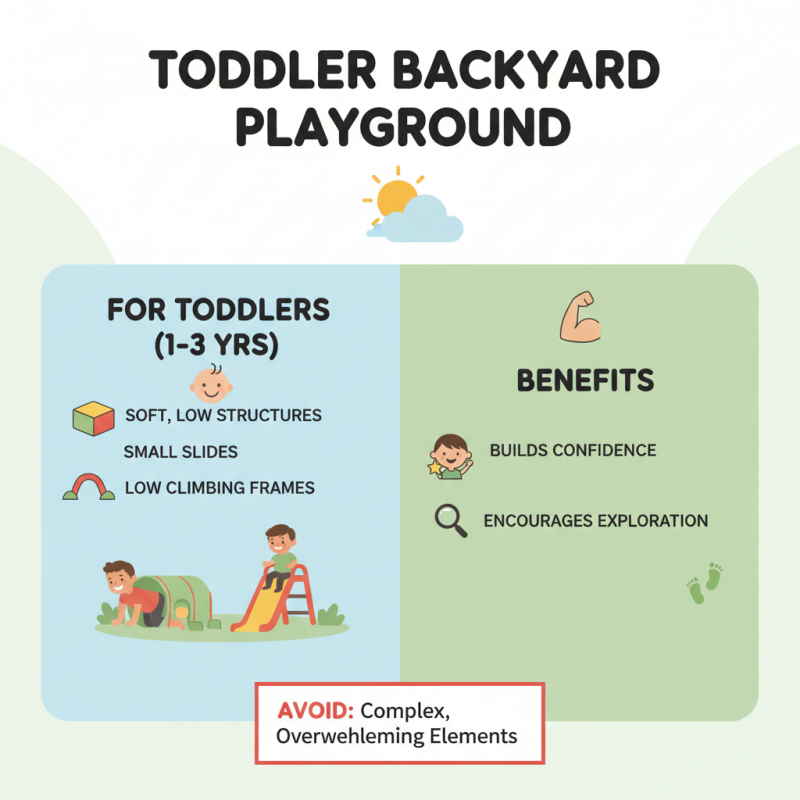 TODDLER BACKYARD PLAYGROUND

FOR TODDLERS (1-3 YRS)

SOFT, LOW STRUCTURES

SMALL SLIDES

LOW CLIMBING FRAMES

BENEFITS

BUILDS CONFIDENCE

ENCOURAGES EXPLORATION

AVOID: Complex, Overwehleming Elements